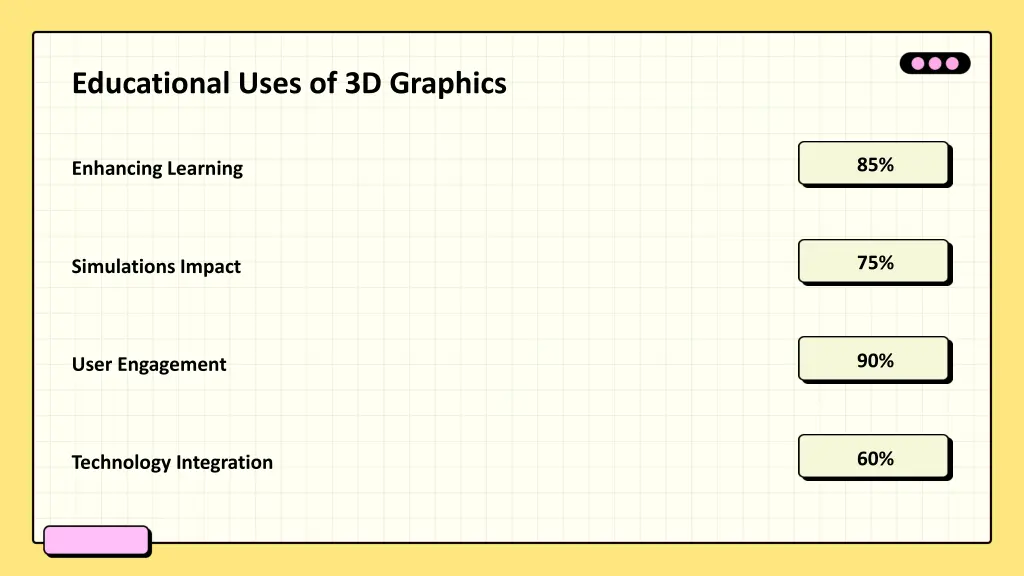 Educational Uses of 3D Graphics

Enhancing Learning

85%

Simulations Impact

75%

User Engagement

90%

Technology Integration

60%